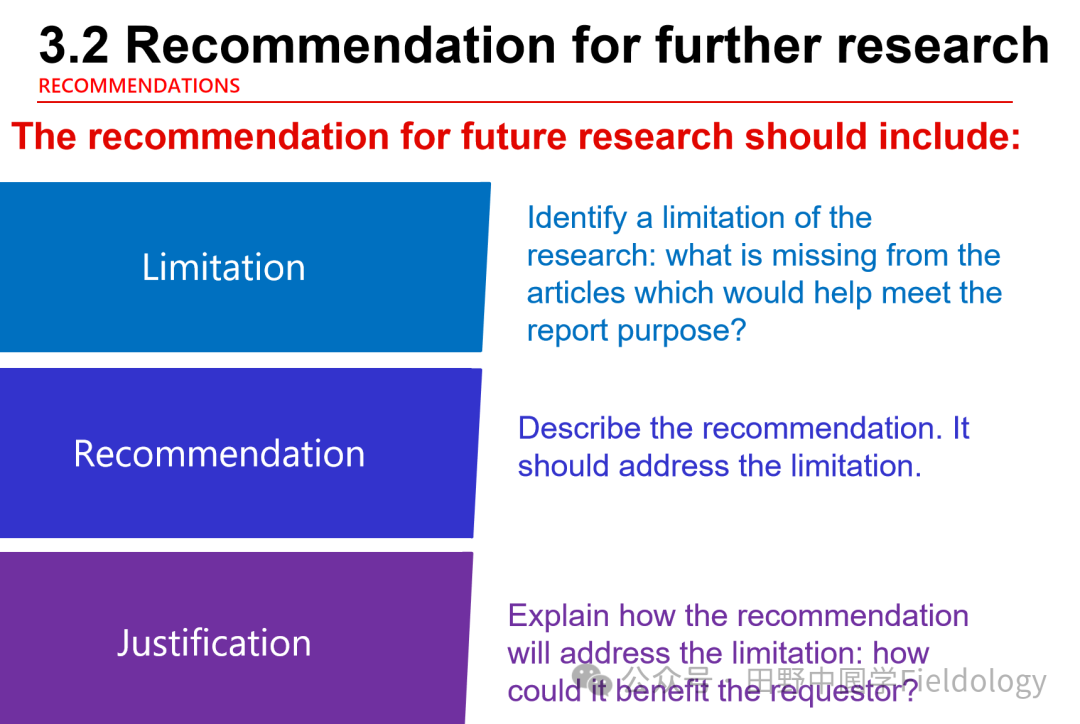 3.2 Recommendation for further research
RECOMMENDATIONS

The recommendation for future research should include:

Limitation

Identify a limitation of the research: what is missing from the articles which would help meet the report purpose?

Recommendation

Describe the recommendation. It should address the limitation.

Justification

Explain how the recommendation will address the limitation: how could it benefit the requestor?

公众号 · 田野中国学Fieldology